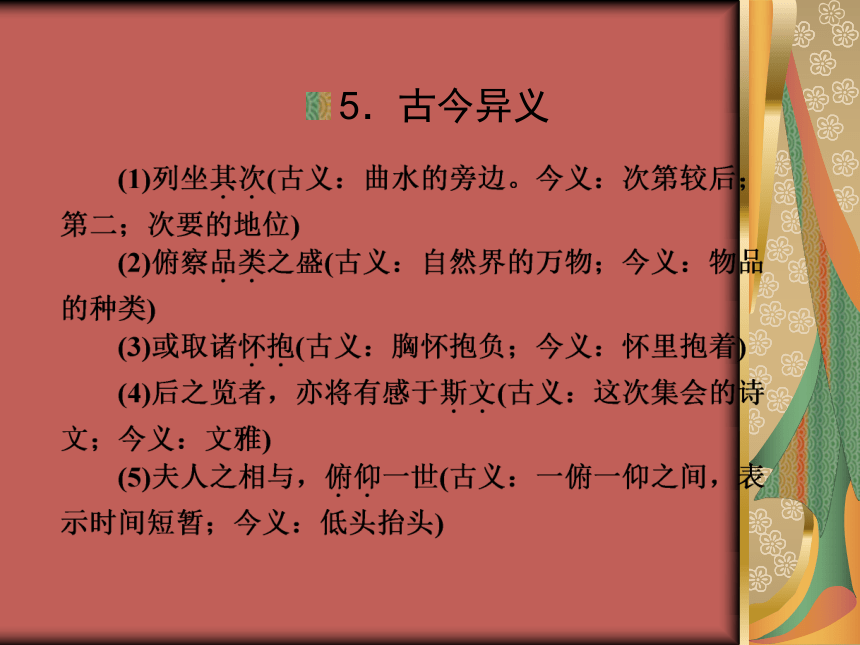 5．古今异义

(1)列坐其次(古义：曲水的旁边。今义：次第较后；第二；次要的地位)

(2)俯察品类之盛(古义：自然界的万物；今义：物品的种类)

(3)或取诸怀抱(古义：胸怀抱负；今义：怀里抱着)

(4)后之览者，亦将有感于斯文(古义：这次集会的诗文；今义：文雅)

(5)夫人之相与，俯仰一世(古义：一俯一仰之间，表示时间短暂；今义：低头抬头)